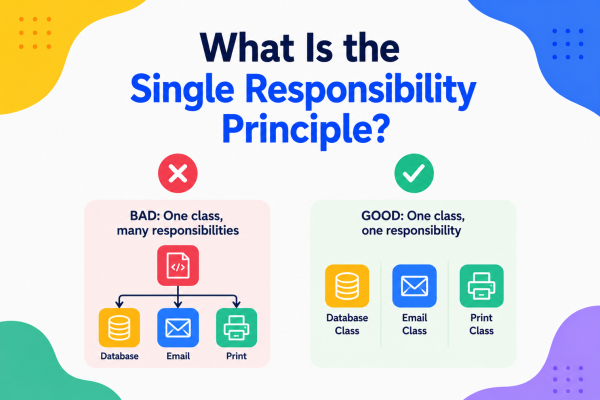 What Is the Single Responsibility Principle?

BAD: One class, many responsibilities

</>

Database

Email

Print

GOOD: One class, one responsibility

Database Class

Email Class

Print Class